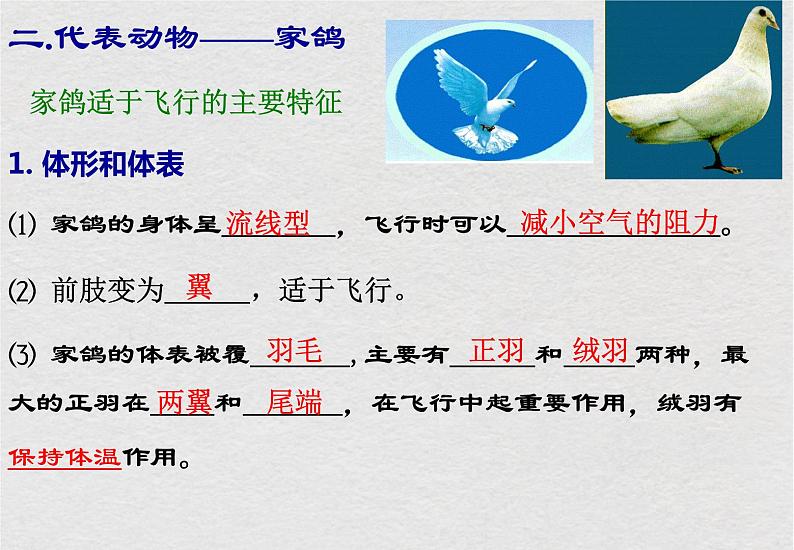 二.代表动物——家鸽

家鸽适于飞行的主要特征

1. 体形和体表

(1) 家鸽的身体呈流线型，飞行时可以减小空气的阻力。

(2) 前肢变为翼，适于飞行。

(3) 家鸽的体表被覆羽毛，主要有正羽和绒羽两种，最大的正羽在两翼和尾端，在飞行中起重要作用，绒羽有保持体温作用。